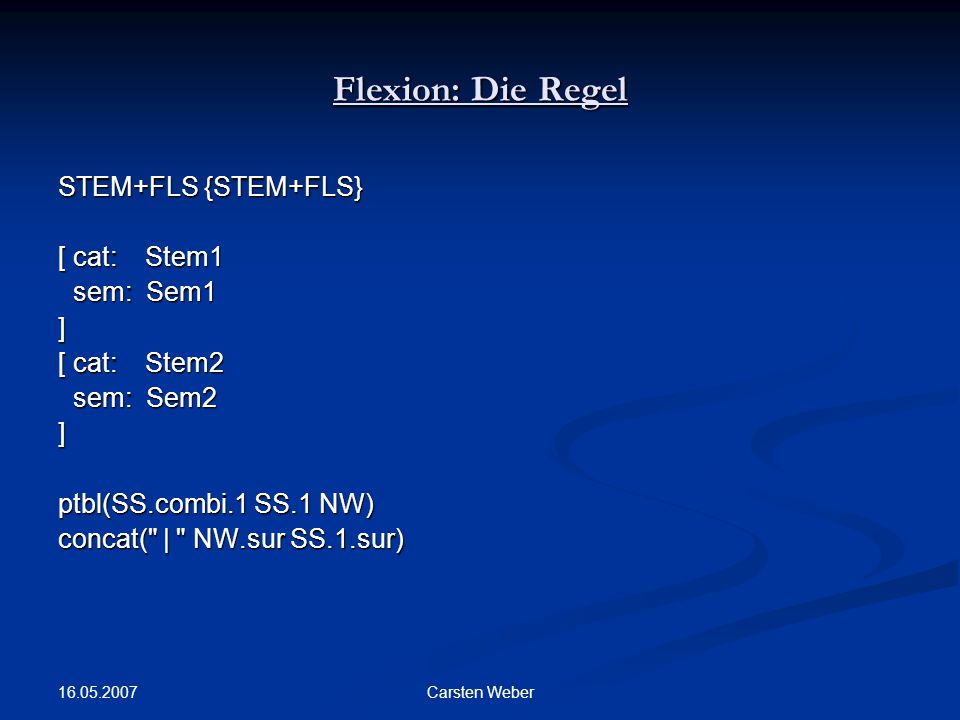 Flexion: Die Regel

STEM+FLS {STEM+FLS}

[ cat: Stem1
sem: Sem1
]
[ cat: Stem2
sem: Sem2
]

ptbl(SS.combi.1 SS.1 NW)
concat(" | " NW.sur SS.1.sur)

16.05.2007

Carsten Weber